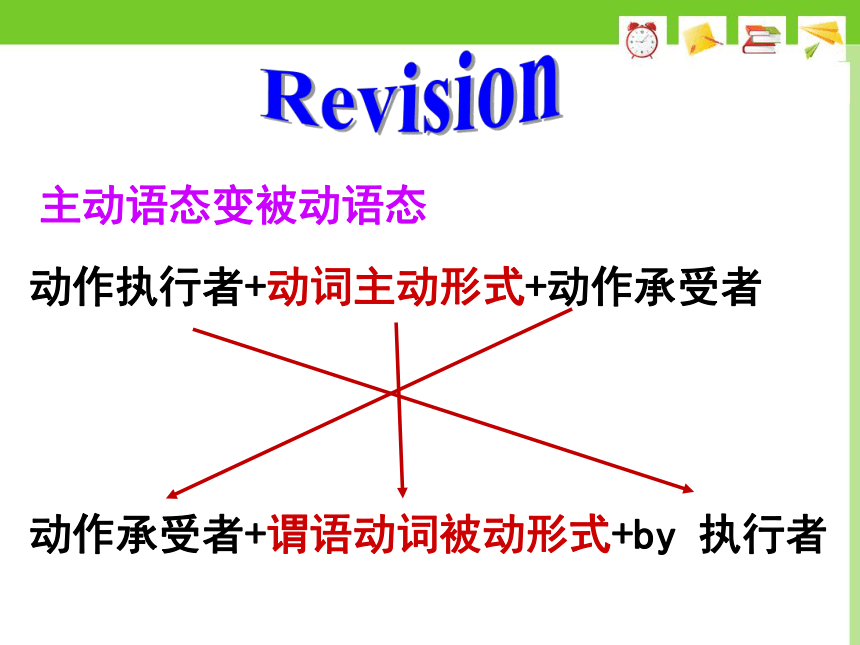 Revision

主动语态变被动语态

动作执行者+动词主动形式+动作承受者

动作承受者+谓语动词被动形式+by 执行者